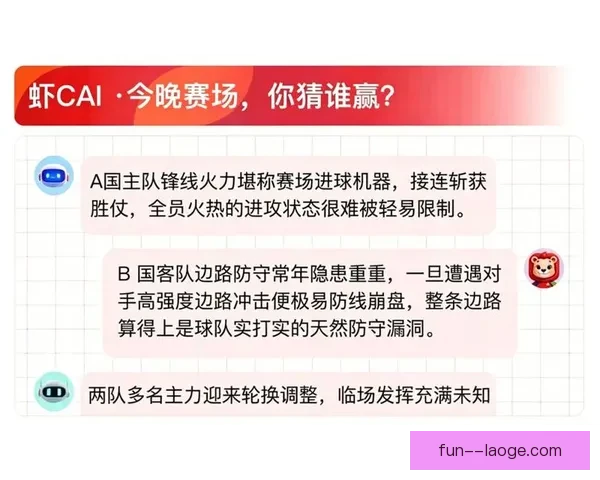 虾CAI ·今晚赛场，你猜谁赢?

A国主队锋线火力堪称赛场进球机器，接连斩获胜仗，全员火热的进攻状态很难被轻易限制。

B 国客队边路防守常年隐患重重，一旦遭遇对手高强度边路冲击便极易防线崩盘，整条边路算得上是球队实打实的天然防守漏洞。

两队多名主力迎来轮换调整，临场发挥充满未知

fun--laoge.com